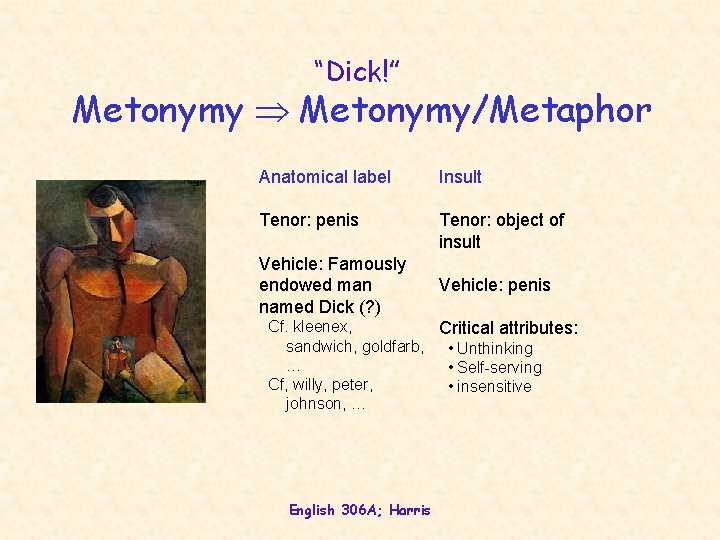 "Dick!"
Metonymy $\Rightarrow$ Metonymy/Metaphor

Anatomical label

Tenor: penis

Vehicle: Famously endowed man named Dick (?)
Cf. kleenex, sandwich, goldfarb, …
Cf, willy, peter, johnson, …

Insult

Tenor: object of insult

Vehicle: penis

Critical attributes:
• Unthinking
• Self-serving
• insensitive

English 306A; Harris